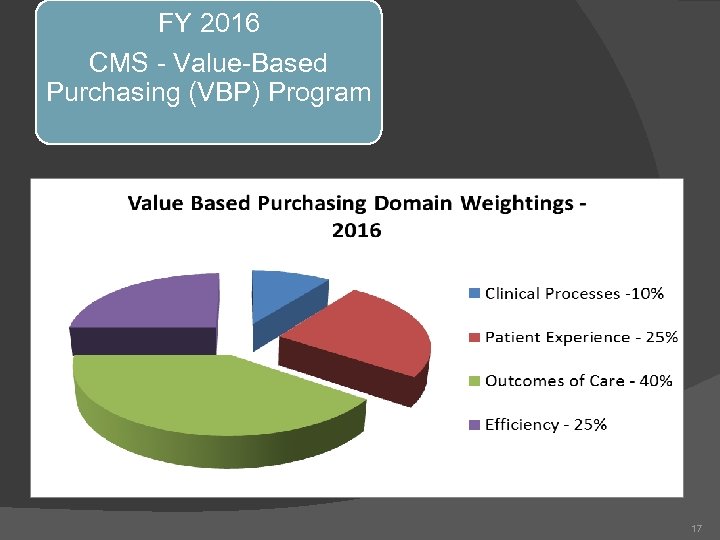 FY 2016

CMS - Value-Based Purchasing (VBP) Program

Value Based Purchasing Domain Weightings - 2016

Clinical Processes -10%

Patient Experience - 25%

Outcomes of Care - 40%

Efficiency - 25%

17